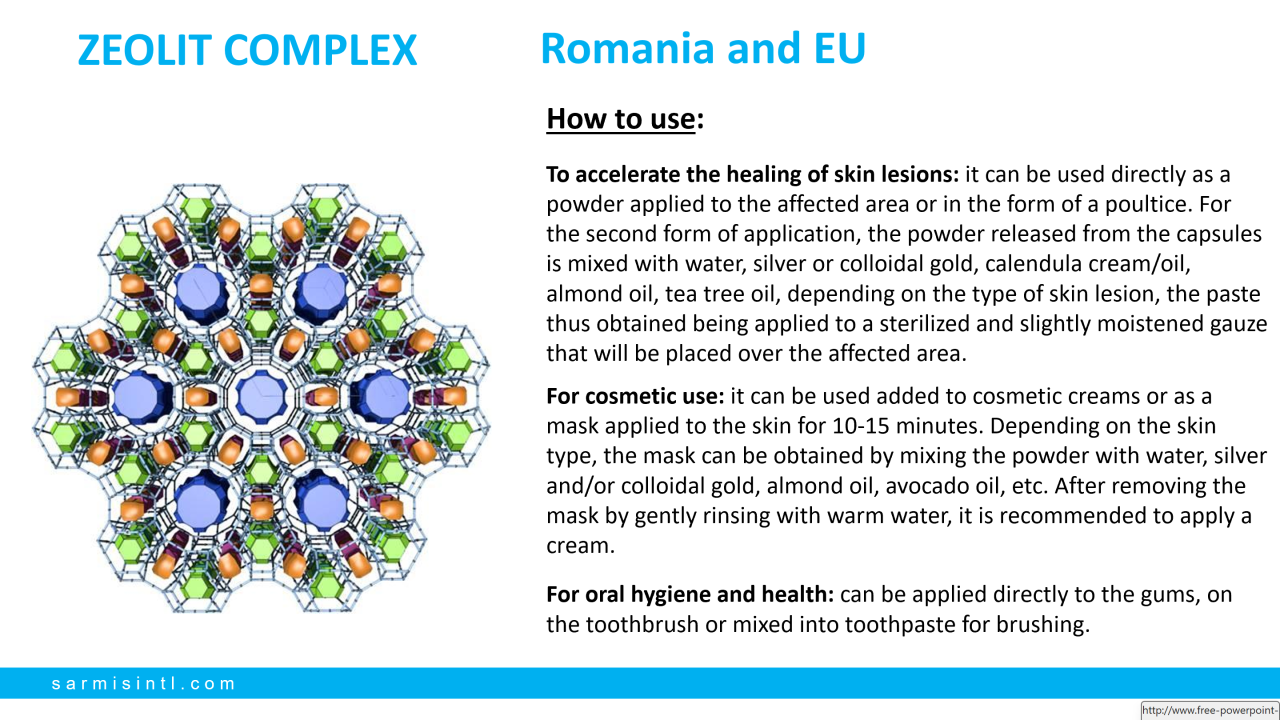 ZEOLIT COMPLEX

Romania and EU

How to use:

To accelerate the healing of skin lesions: it can be used directly as a powder applied to the affected area or in the form of a poultice. For the second form of application, the powder released from the capsules is mixed with water, silver or colloidal gold, calendula cream/oil, almond oil, tea tree oil, depending on the type of skin lesion, the paste thus obtained being applied to a sterilized and slightly moistened gauze that will be placed over the affected area.

For cosmetic use: it can be used added to cosmetic creams or as a mask applied to the skin for 10-15 minutes. Depending on the skin type, the mask can be obtained by mixing the powder with water, silver and/or colloidal gold, almond oil, avocado oil, etc. After removing the mask by gently rinsing with warm water, it is recommended to apply a cream.

For oral hygiene and health: can be applied directly to the gums, on the toothbrush or mixed into toothpaste for brushing.

sarmisintl.com

http://www.free-powerpoint-